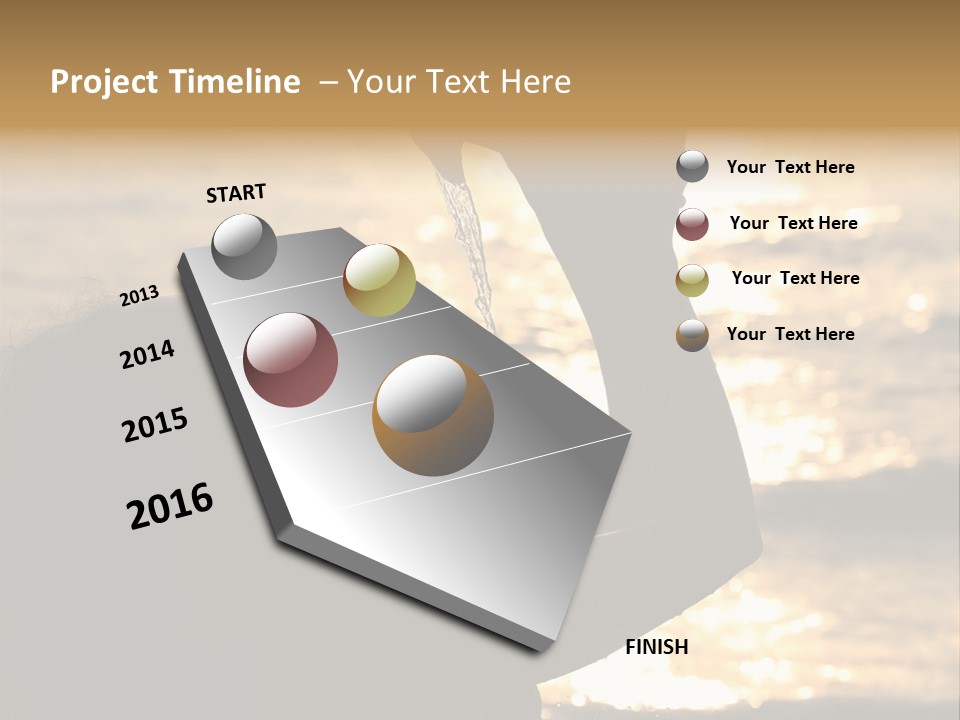 Project Timeline – Your Text Here

START

2013

2014

2015

2016

FINISH

Your Text Here

Your Text Here

Your Text Here

Your Text Here